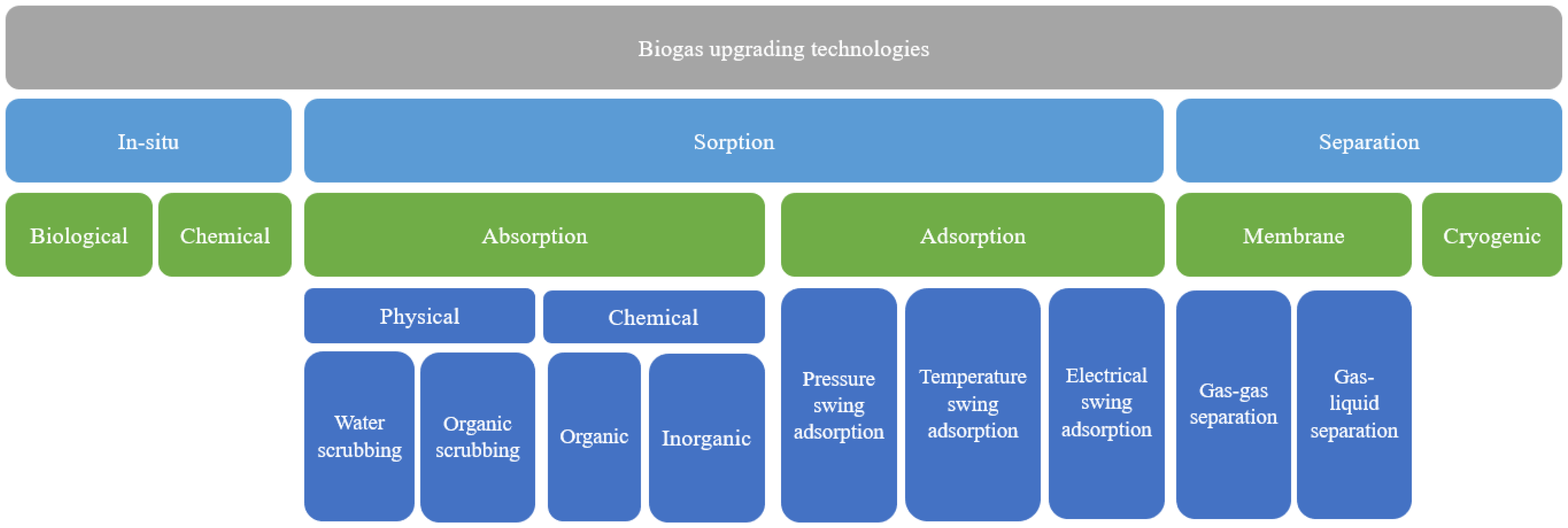 Biogas upgrading technologies

In-situ

Sorption

Separation

Biological

Chemical

Absorption

Adsorption

Membrane

Cryogenic

Physical

Chemical

Water scrubbing

Organic scrubbing

Organic

Inorganic

Pressure swing adsorption

Temperature swing adsorption

Electrical swing adsorption

Gas-gas separation

Gas-liquid separation